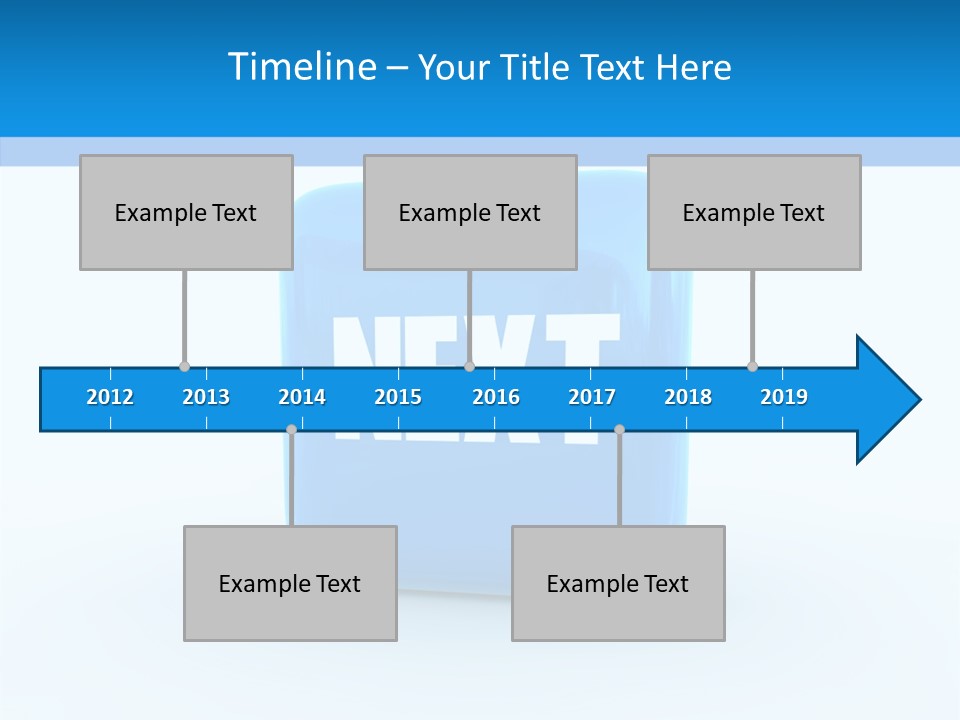 Timeline – Your Title Text Here

Example Text

Example Text

Example Text

NEXT

2012 2013 2014 2015 2016 2017 2018 2019

Example Text

Example Text